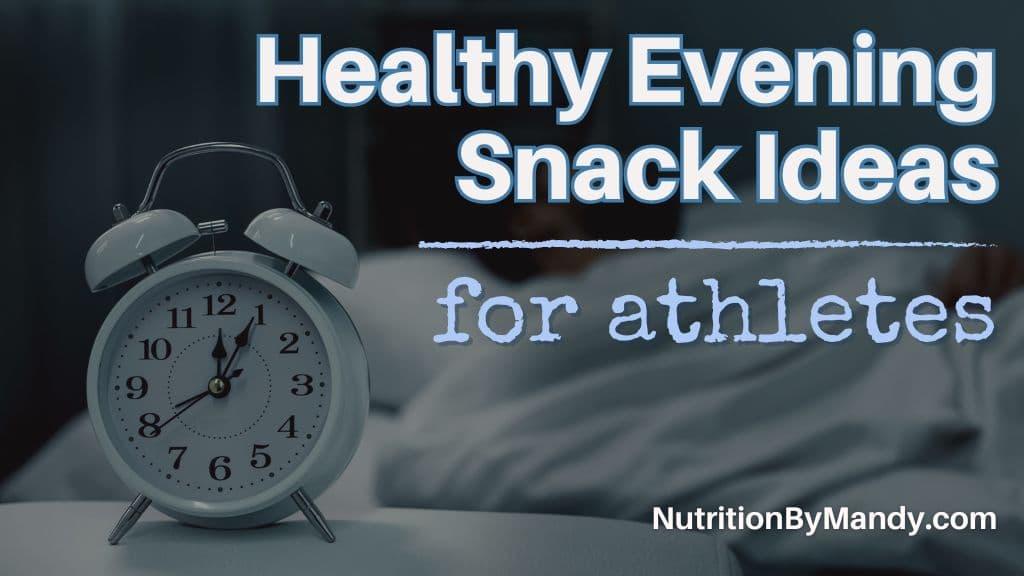 Healthy Evening Snack Ideas

for athletes

12 1 2 3 4 5 6 7 8 9 10 11

NutritionByMandy.com